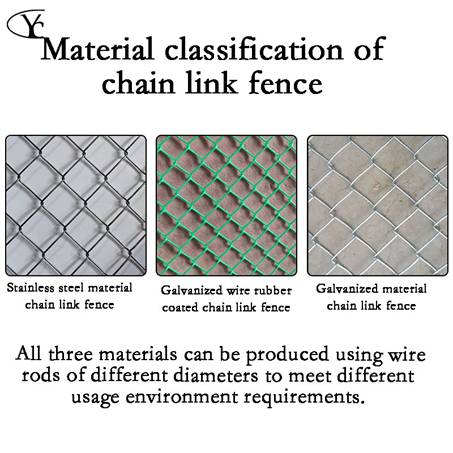 YC

Material classification of chain link fence

Stainless steel material chain link fence

Galvanized wire rubber coated chain link fence

Galvanized material chain link fence

All three materials can be produced using wire rods of different diameters to meet different usage environment requirements.